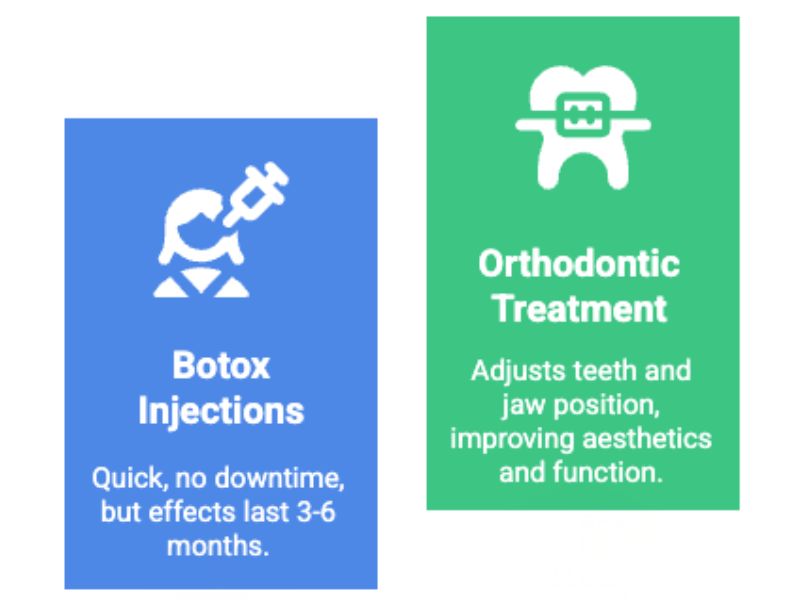 Botox Injections

Quick, no downtime, but effects last 3-6 months.

Orthodontic Treatment

Adjusts teeth and jaw position, improving aesthetics and function.